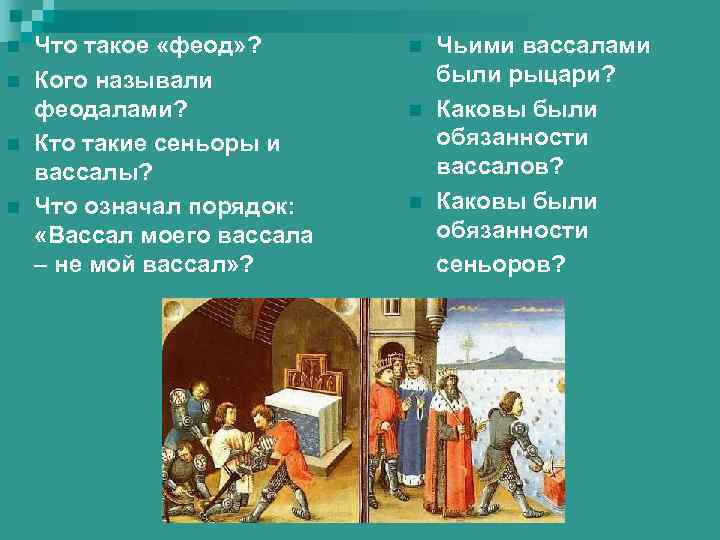 Что такое «феод»?

Кого называли феодалами?

Кто такие сеньоры и вассалы?

Что означал порядок: «Вассал моего вассала – не мой вассал»?

Чьими вассалами были рыцари?

Каковы были обязанности вассалов?

Каковы были обязанности сеньоров?